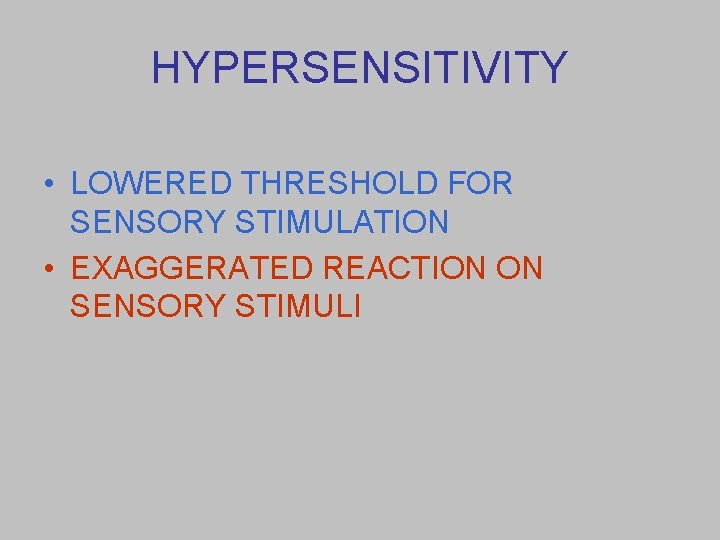 HYPERSENSITIVITY

• LOWERED THRESHOLD FOR SENSORY STIMULATION
• EXAGGERATED REACTION ON SENSORY STIMULI